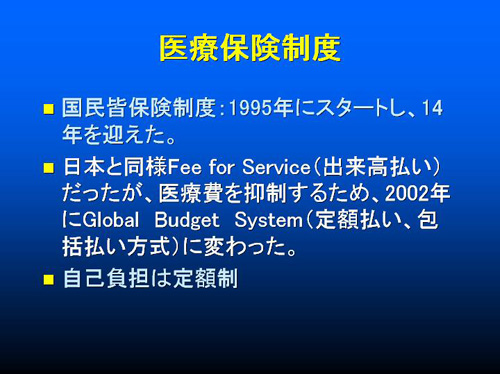 医療保険制度

■ 国民皆保険制度：1995年にスタートし、14年を迎えた。

■ 日本と同様Fee for Service（出来高払い）だったが、医療費を抑制するため、2002年にGlobal Budget System（定額払い、包括払い方式）に変わった。

■ 自己負担は定額制